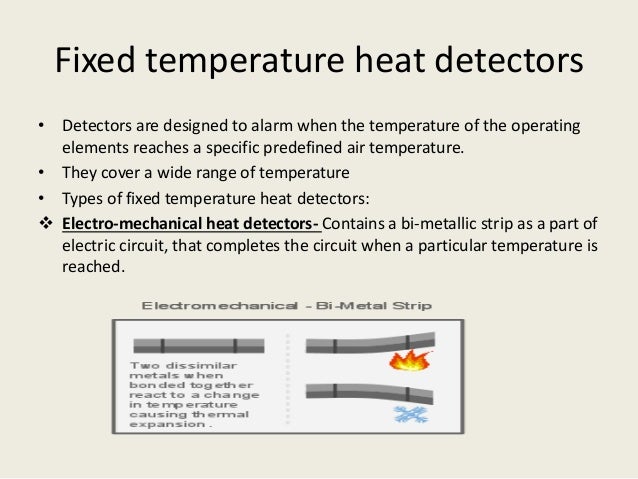 Fixed temperature heat detectors

• Detectors are designed to alarm when the temperature of the operating elements reaches a specific predefined air temperature.
• They cover a wide range of temperature
• Types of fixed temperature heat detectors:
❖ Electro-mechanical heat detectors- Contains a bi-metallic strip as a part of electric circuit, that completes the circuit when a particular temperature is reached.

Electromechanical - Bi-Metal Strip

Two dissimilar metals when bonded together react to a change in temperature causing thermal expansion.